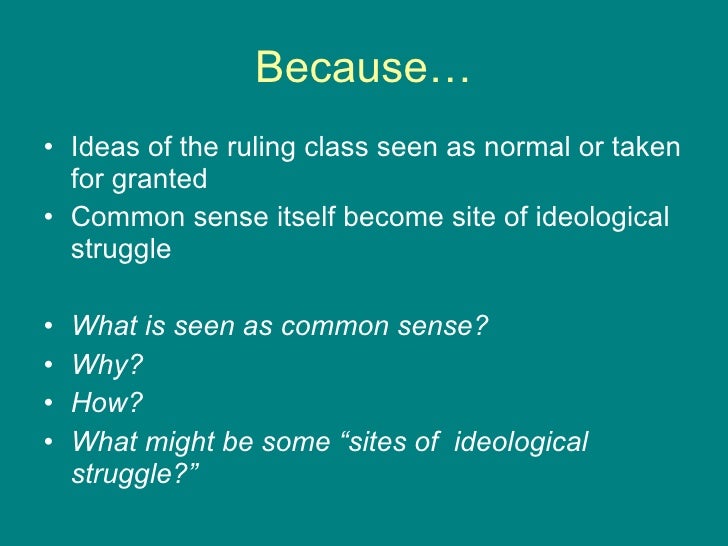 Because…

• Ideas of the ruling class seen as normal or taken for granted
• Common sense itself become site of ideological struggle

• What is seen as common sense?
• Why?
• How?
• What might be some “sites of ideological struggle?”